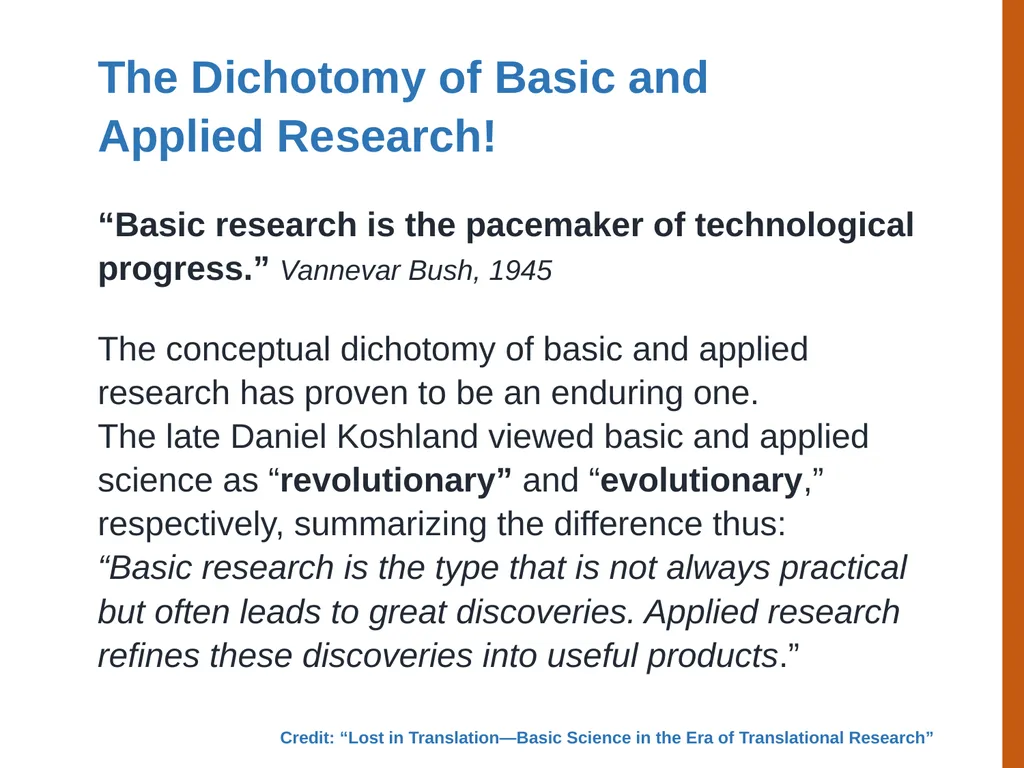 The Dichotomy of Basic and Applied Research!

“Basic research is the pacemaker of technological progress.” Vannevar Bush, 1945

The conceptual dichotomy of basic and applied research has proven to be an enduring one.
The late Daniel Koshland viewed basic and applied science as “revolutionary” and “evolutionary,” respectively, summarizing the difference thus:
“Basic research is the type that is not always practical but often leads to great discoveries. Applied research refines these discoveries into useful products.”

Credit: “Lost in Translation—Basic Science in the Era of Translational Research”